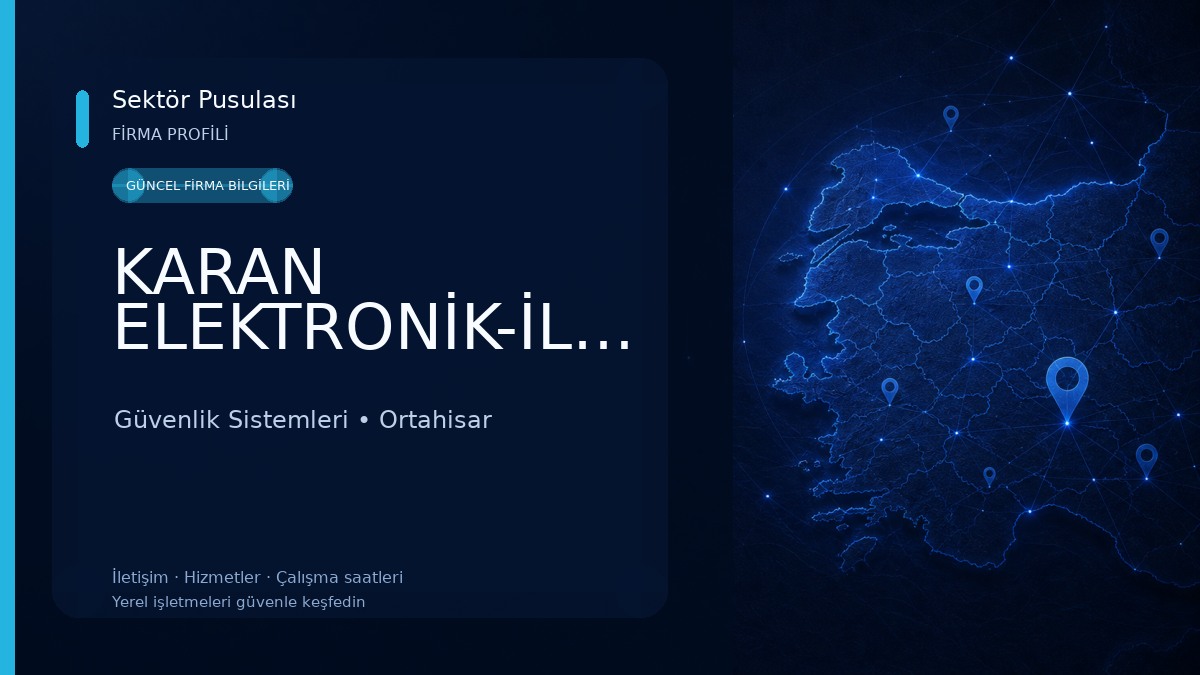 Sektör Pusulası
FİRMA PROFİLİ

GÜNCEL FİRMA BİLGİLERİ

KARAN ELEKTRONİK-İL...

Güvenlik Sistemleri • Ortahisar

İletişim · Hizmetler · Çalışma saatleri
Yerel işletmeleri güvenle keşfedin